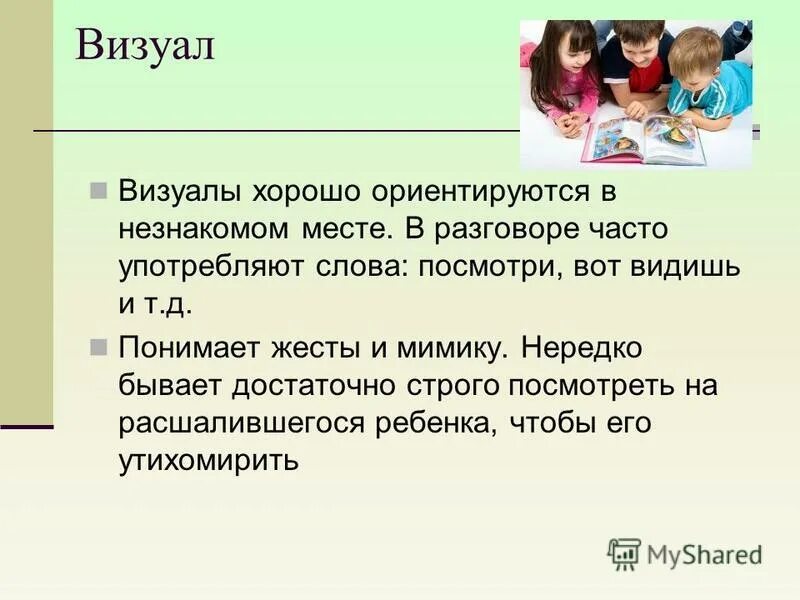 Визуал

Визуалы хорошо ориентируются в незнакомом месте. В разговоре часто употребляют слова: посмотри, вот видишь и т.д.

Понимает жесты и мимику. Нередко бывает достаточно строго посмотреть на расшалившегося ребенка, чтобы его утихомирить

MyShared